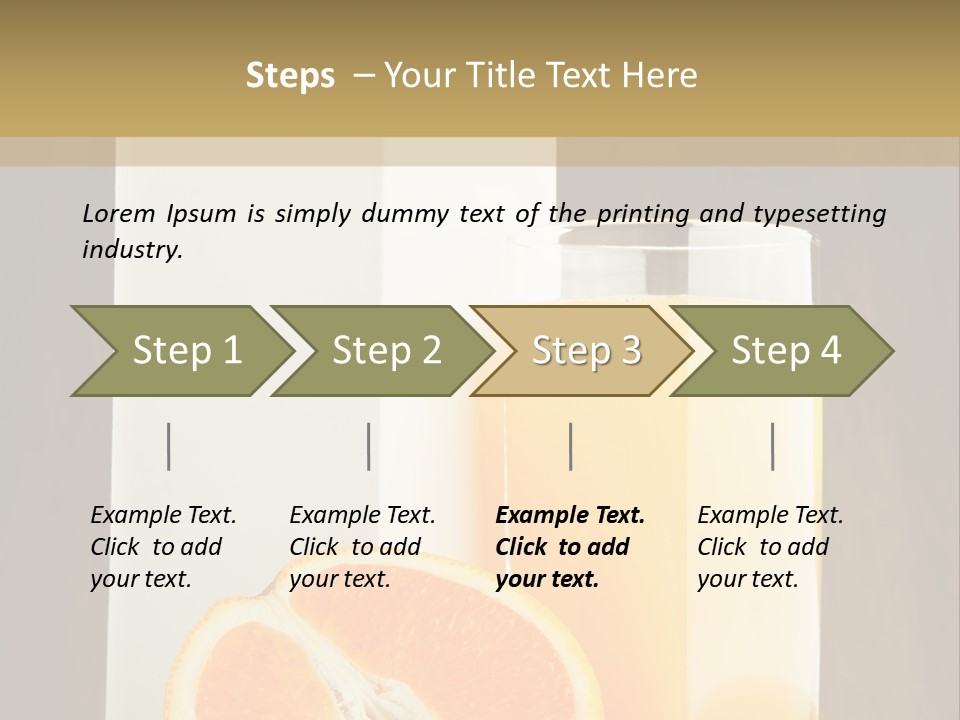 Steps – Your Title Text Here

Lorem Ipsum is simply dummy text of the printing and typesetting industry.

Step 1

Step 2

Step 3

Step 4

Example Text. Click to add your text.

Example Text. Click to add your text.

Example Text. Click to add your text.

Example Text. Click to add your text.